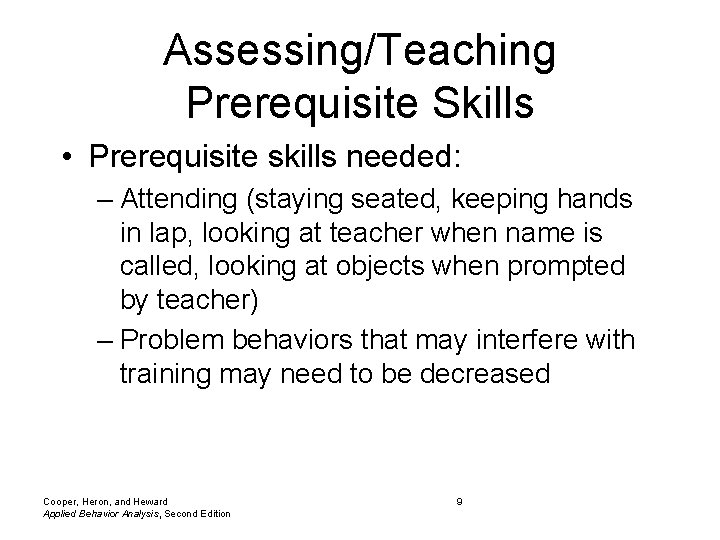 Assessing/Teaching Prerequisite Skills

• Prerequisite skills needed:

– Attending (staying seated, keeping hands in lap, looking at teacher when name is called, looking at objects when prompted by teacher)

– Problem behaviors that may interfere with training may need to be decreased

Cooper, Heron, and Heward
Applied Behavior Analysis, Second Edition

9